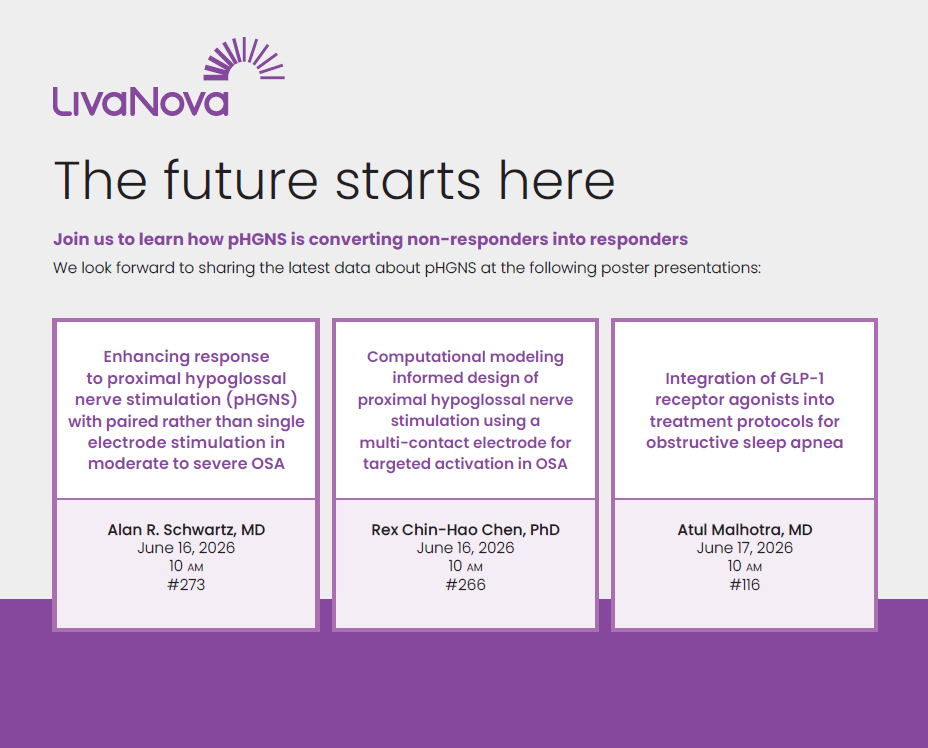 LivaNova

The future starts here

Join us to learn how pHGNS is converting non-responders into responders

We look forward to sharing the latest data about pHGNS at the following poster presentations:

Enhancing response to proximal hypoglossal nerve stimulation (pHGNS) with paired rather than single electrode stimulation in moderate to severe OSA

Alan R. Schwartz, MD
June 16, 2026
10 AM
#273

Computational modeling informed design of proximal hypoglossal nerve stimulation using a multi-contact electrode for targeted activation in OSA

Rex Chin-Hao Chen, PhD
June 16, 2026
10 AM
#266

Integration of GLP-1 receptor agonists into treatment protocols for obstructive sleep apnea

Atul Malhotra, MD
June 17, 2026
10 AM
#116